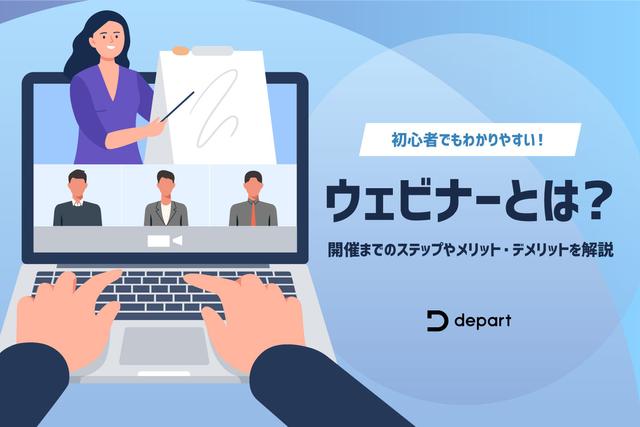 初心者でもわかりやすい!

ウェビナーとは?

開催までのステップやメリット・デメリットを解説

depart